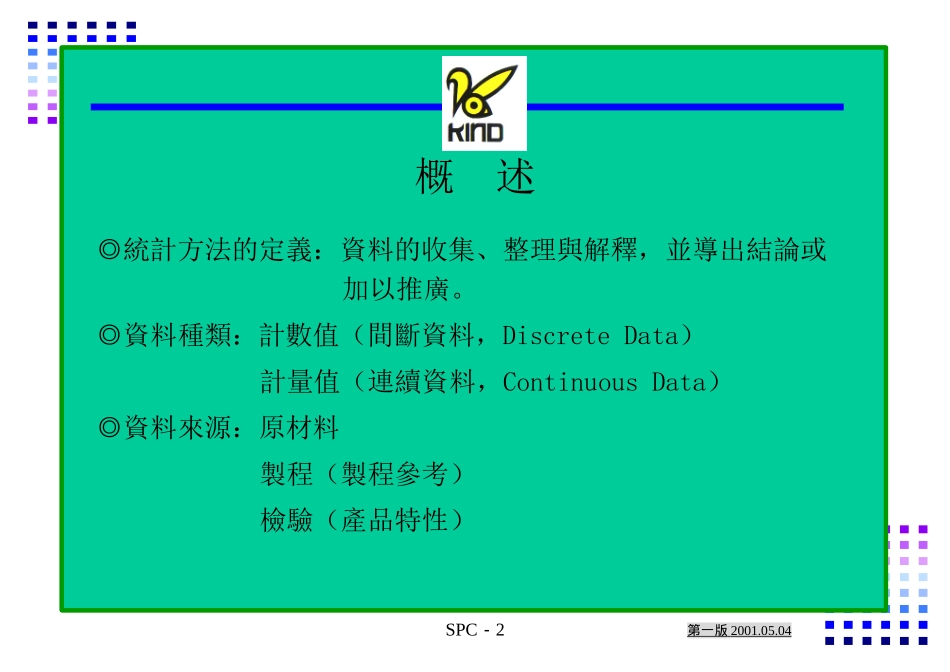 KIND

概　述

◎統計方法的定義：資料的收集、整理與解釋，並導出結論或加以推廣。

◎資料種類：計數值（間斷資料，Discrete Data）

計量值（連續資料，Continuous Data）

◎資料來源：原材料

製程（製程參考）

檢驗（產品特性）

SPC - 2

第一版 2001.05.04